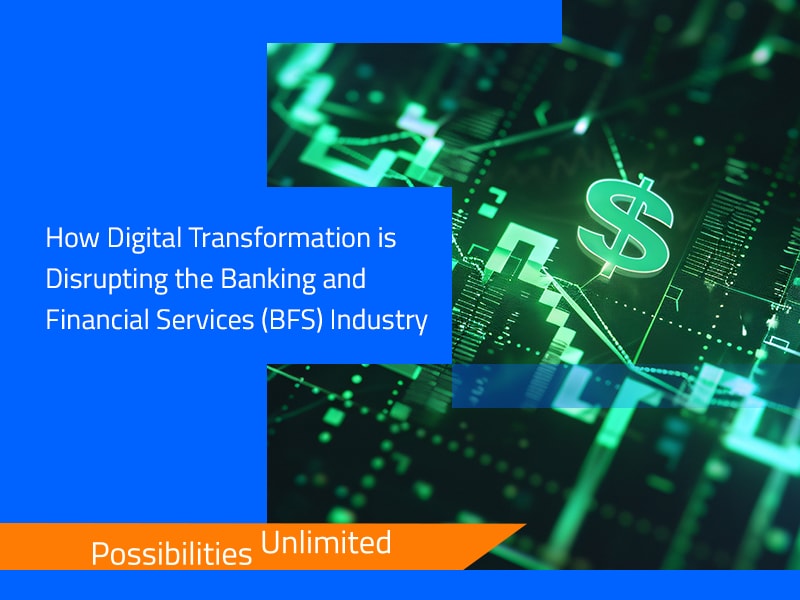 How Digital Transformation is Disrupting the Banking and Financial Services (BFS) Industry

$

Possibilities Unlimited